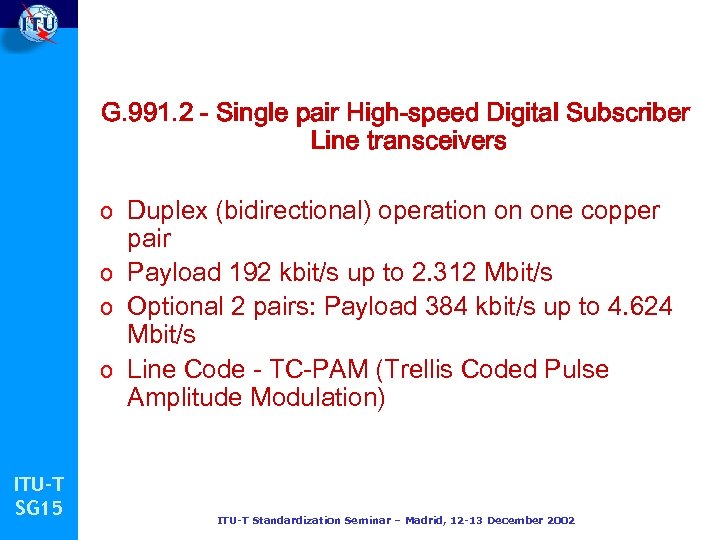 ITU

G.991.2 - Single pair High-speed Digital Subscriber Line transceivers

o Duplex (bidirectional) operation on one copper pair
o Payload 192 kbit/s up to 2.312 Mbit/s
o Optional 2 pairs: Payload 384 kbit/s up to 4.624 Mbit/s
o Line Code - TC-PAM (Trellis Coded Pulse Amplitude Modulation)

ITU-T
SG15

ITU-T Standardization Seminar – Madrid, 12-13 December 2002